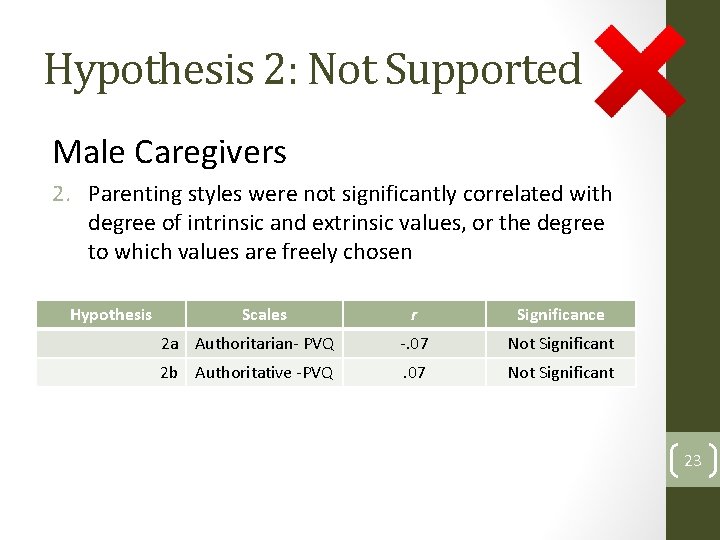 Hypothesis 2: Not Supported

Male Caregivers

2. Parenting styles were not significantly correlated with degree of intrinsic and extrinsic values, or the degree to which values are freely chosen

| Hypothesis | Scales | r | Significance |
|---|---|---|---|
| 2a | Authoritarian- PVQ | -.07 | Not Significant |
| 2b | Authoritative -PVQ | .07 | Not Significant |

23